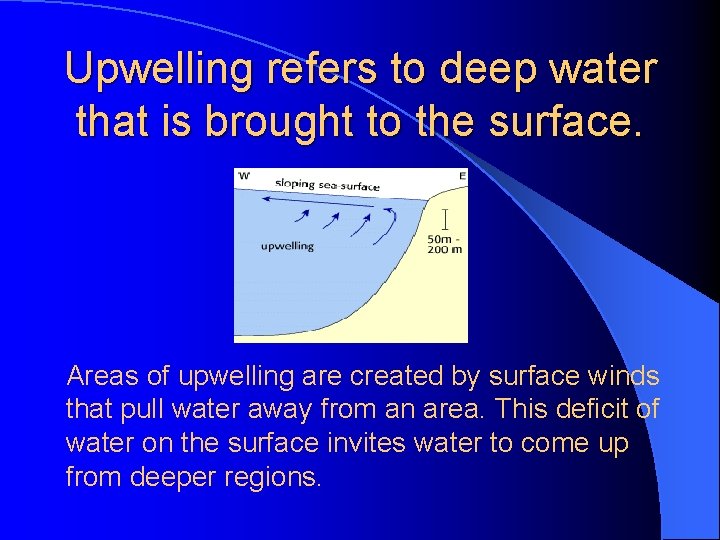 Upwelling refers to deep water that is brought to the surface.

W

E

sloping sea-surface

upwelling

50m - 200 m

Areas of upwelling are created by surface winds that pull water away from an area. This deficit of water on the surface invites water to come up from deeper regions.